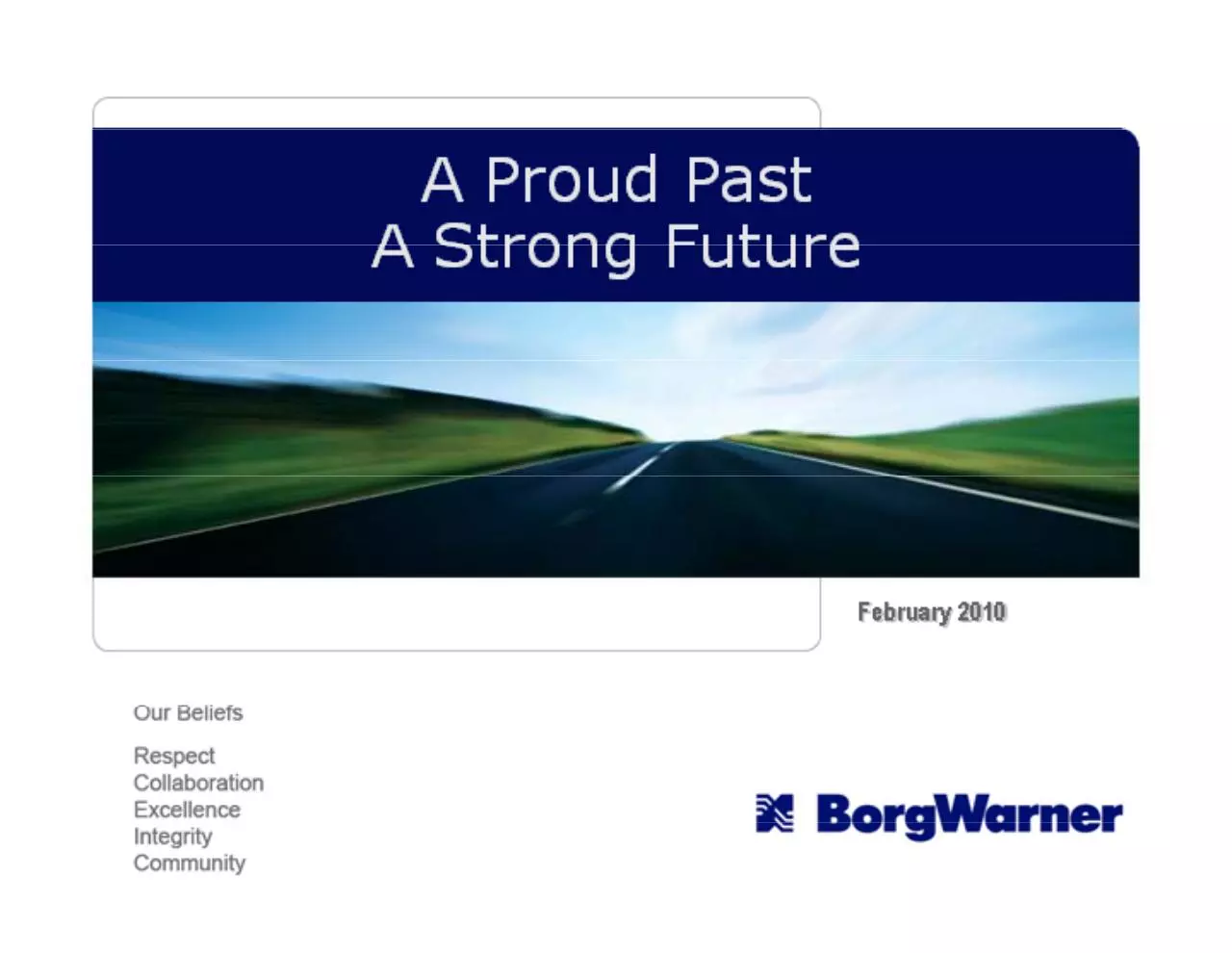 A Proud Past
A Strong Future

February 2010

Our Beliefs

Respect
Collaboration
Excellence
Integrity
Community

BorgWarner